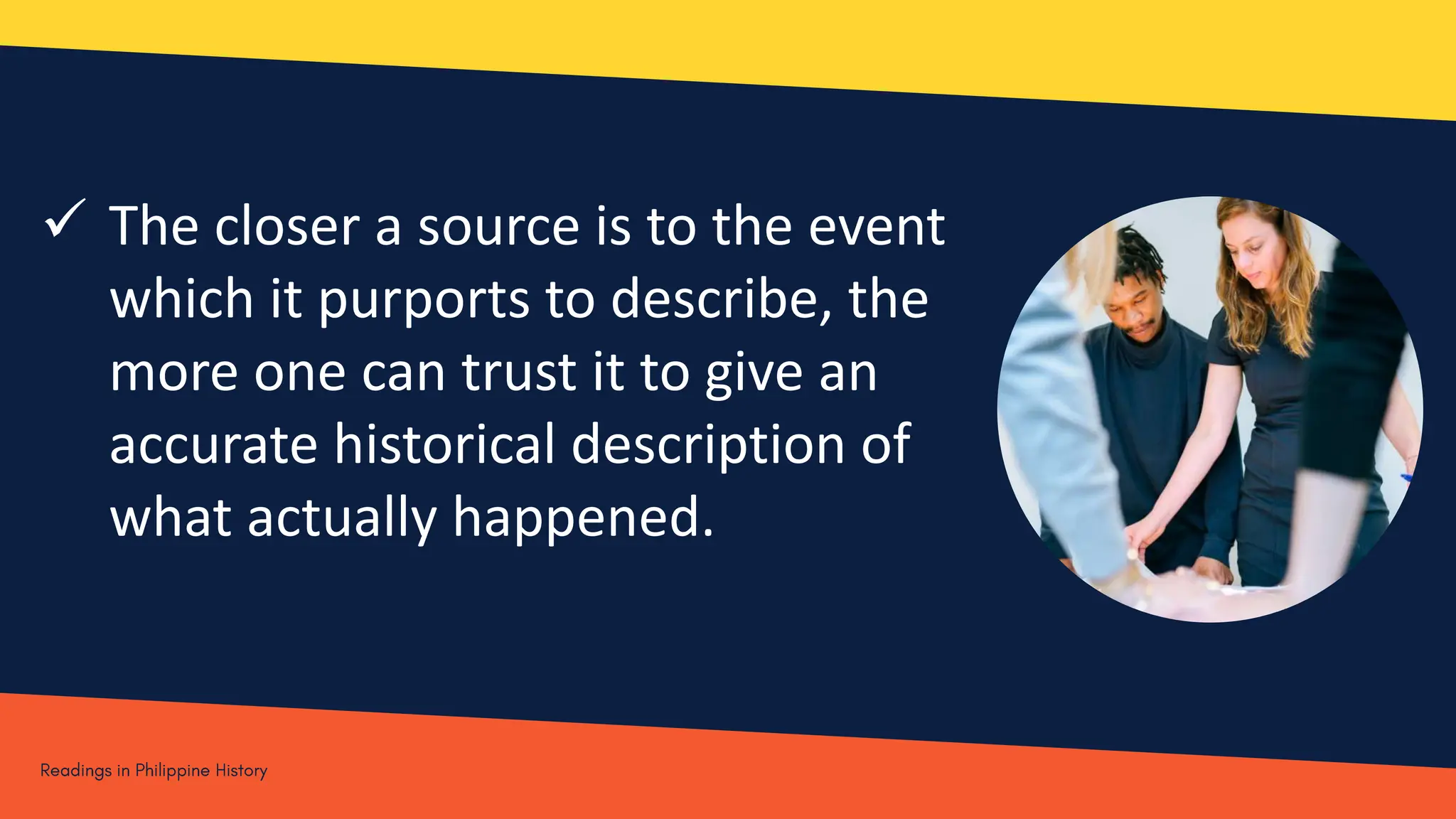 ✓ The closer a source is to the event which it purports to describe, the more one can trust it to give an accurate historical description of what actually happened.

Readings in Philippine History